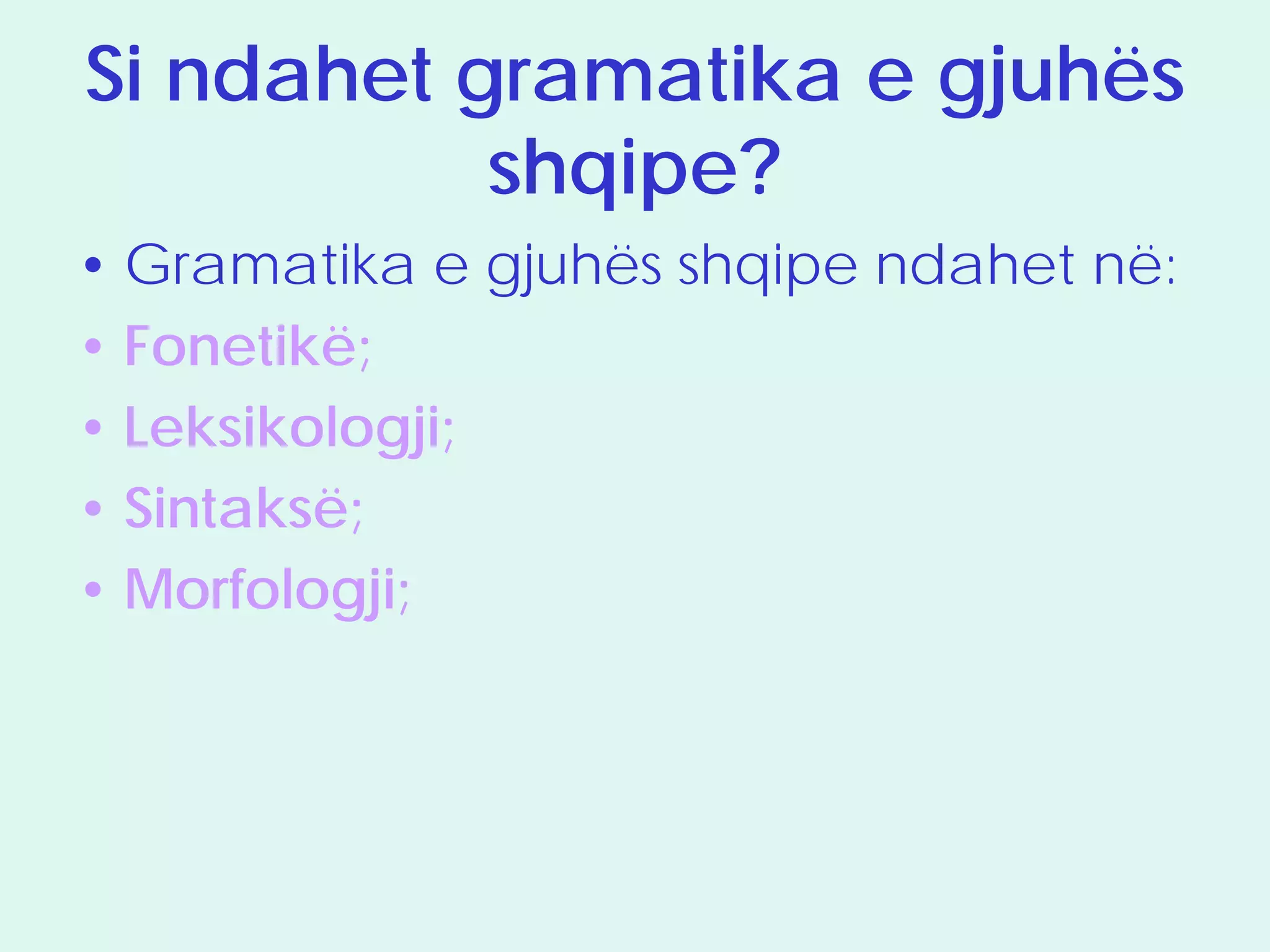 Si ndahet gramatika e gjuhës shqipe?

• Gramatika e gjuhës shqipe ndahet në:
• Fonetikë;
• Leksikologji;
• Sintaksë;
• Morfologji;